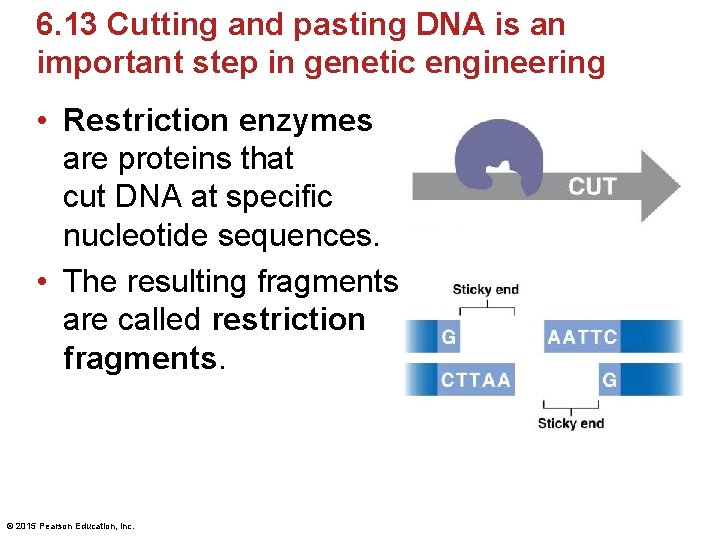 6.13 Cutting and pasting DNA is an important step in genetic engineering

• Restriction enzymes are proteins that cut DNA at specific nucleotide sequences.
• The resulting fragments are called restriction fragments.

CUT

Sticky end

G

AATTC

CTTAA

G

Sticky end

© 2015 Pearson Education, Inc.